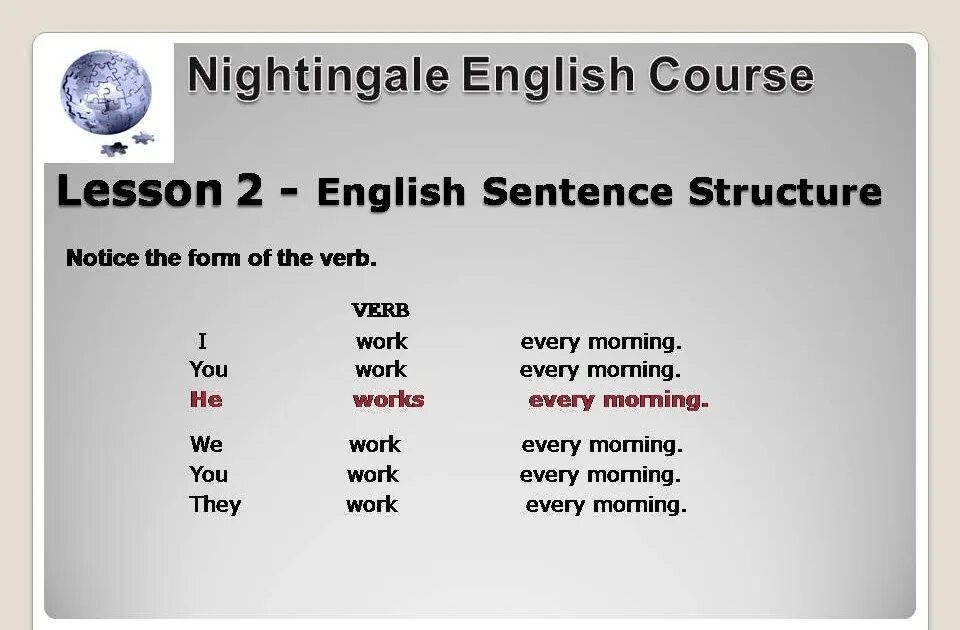 Nightingale English Course

Lesson 2 - English Sentence Structure

Notice the form of the verb.

| | VERB | |
|---|---|---|
| I | work | every morning. |
| You | work | every morning. |
| He | works | every morning. |
| We | work | every morning. |
| You | work | every morning. |
| They | work | every morning. |